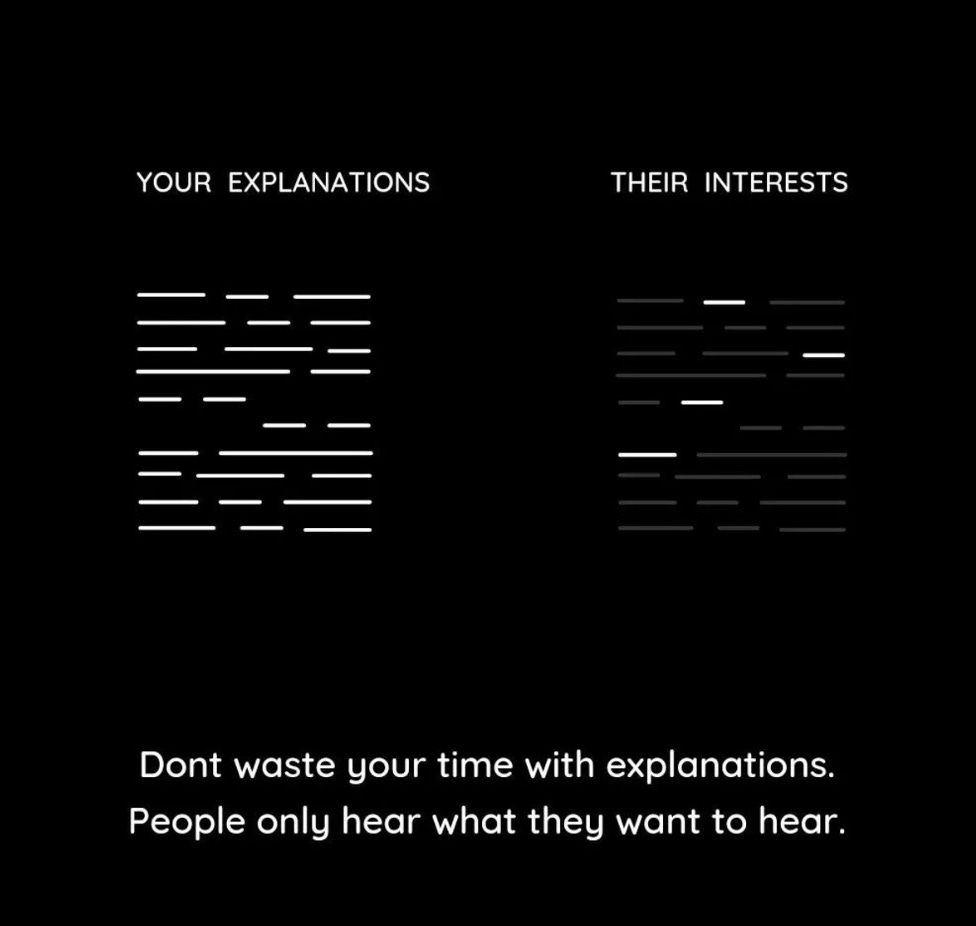 YOUR EXPLANATIONS

THEIR INTERESTS

Dont waste your time with explanations. People only hear what they want to hear.